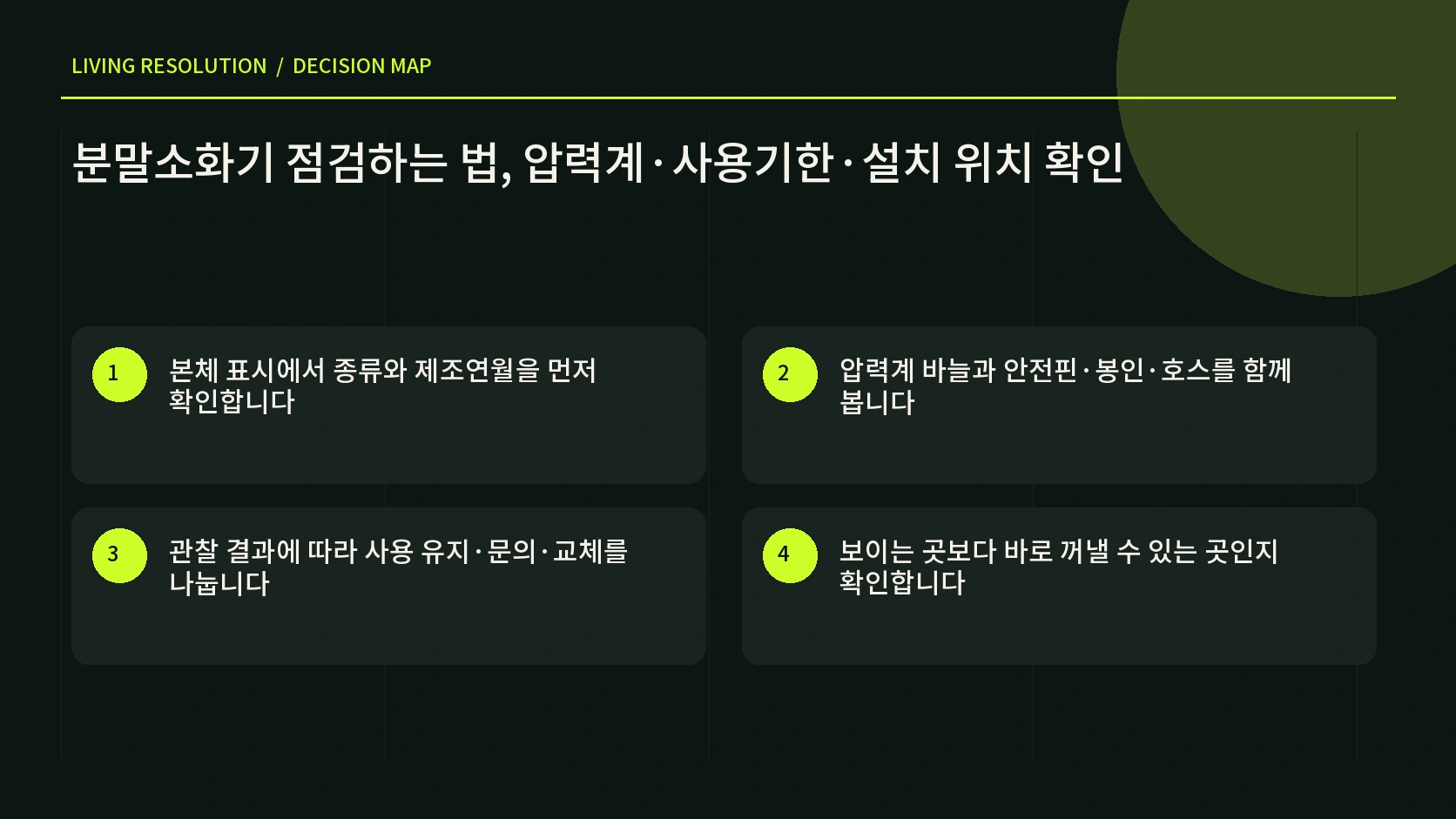 LIVING RESOLUTION / DECISION MAP

분말소화기 점검하는 법, 압력계·사용기한·설치 위치 확인

1 본체 표시에서 종류와 제조연월을 먼저 확인합니다

2 압력계 바늘과 안전핀·봉인·호스를 함께 봅니다

3 관찰 결과에 따라 사용 유지·문의·교체를 나눕니다

4 보이는 곳보다 바로 꺼낼 수 있는 곳인지 확인합니다